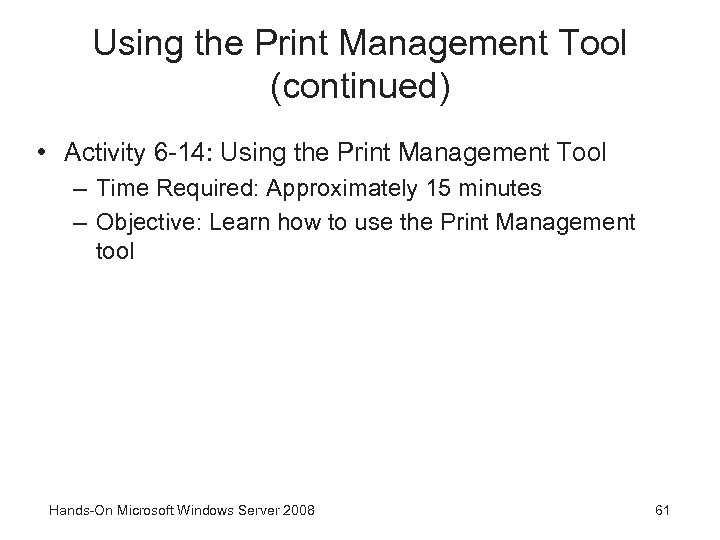 Using the Print Management Tool (continued)

• Activity 6-14: Using the Print Management Tool
– Time Required: Approximately 15 minutes
– Objective: Learn how to use the Print Management tool

Hands-On Microsoft Windows Server 2008

61